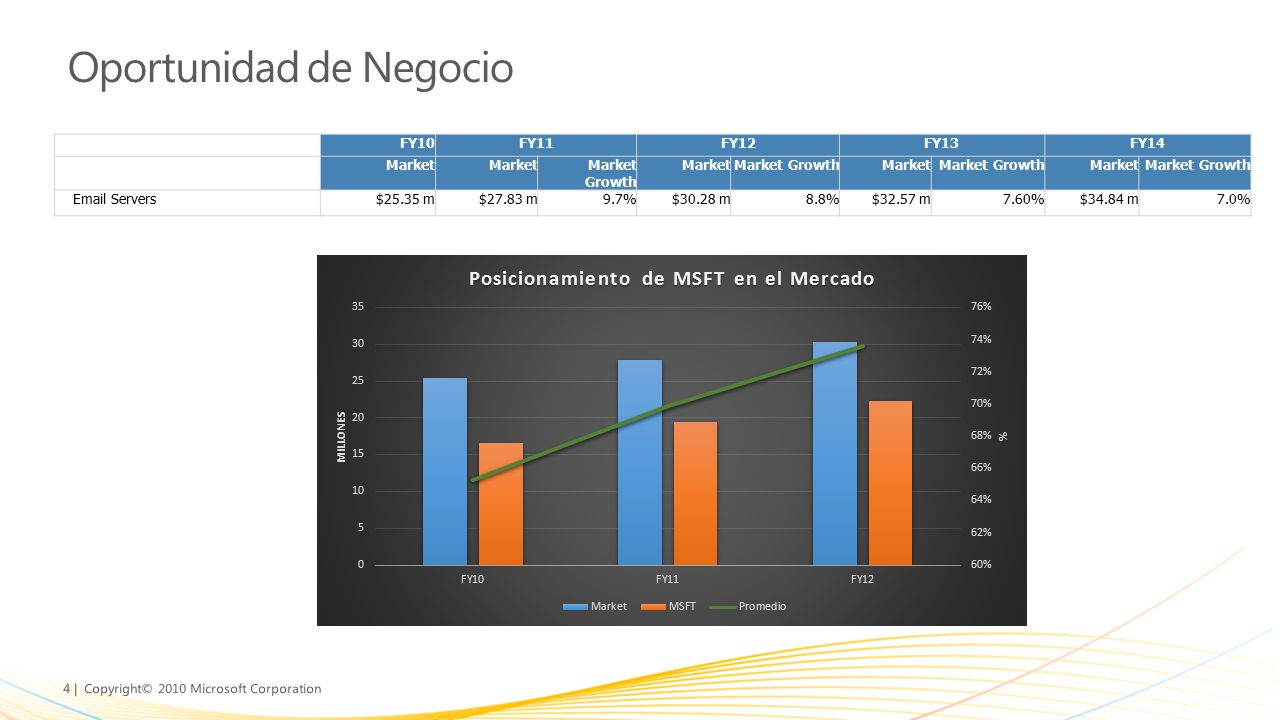 Oportunidad de Negocio

| | FY10 | FY11 | | FY12 | | FY13 | | FY14 | |
|---|---|---|---|---|---|---|---|---|---|
| | Market | Market | Market Growth | Market | Market Growth | Market | Market Growth | Market | Market Growth |
| Email Servers | $25.35 m | $27.83 m | 9.7% | $30.28 m | 8.8% | $32.57 m | 7.60% | $34.84 m | 7.0% |

Posicionamiento de MSFT en el Mercado

35
30
25
20
15
10
5
0

MILLONES

76%
74%
72%
70%
68%
66%
64%
62%
60%

%

FY10 FY11 FY12

Market MSFT Promedio

4 | Copyright© 2010 Microsoft Corporation